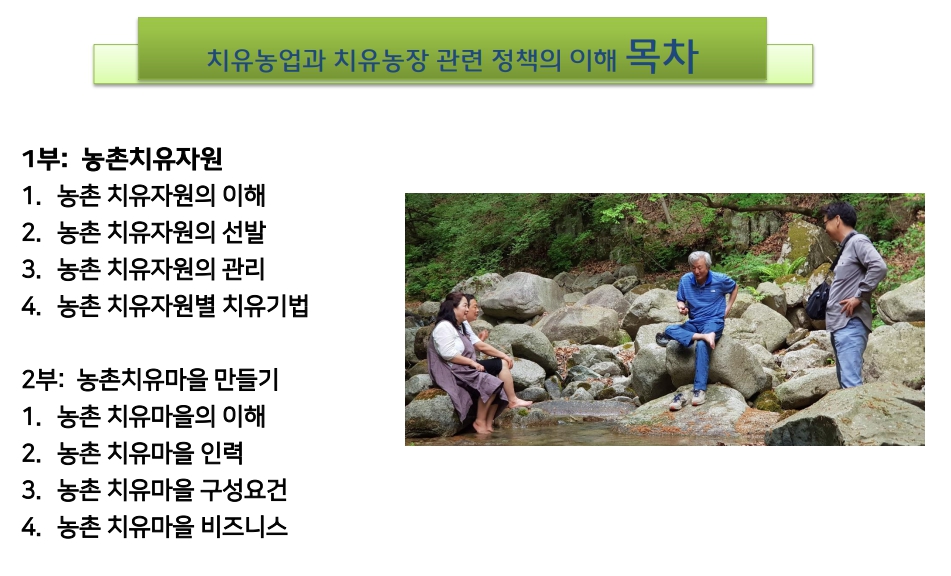 치유농업과 치유농장 관련 정책의 이해 목차

1부: 농촌치유자원
1. 농촌 치유자원의 이해
2. 농촌 치유자원의 선발
3. 농촌 치유자원의 관리
4. 농촌 치유자원별 치유기법

2부: 농촌치유마을 만들기
1. 농촌 치유마을의 이해
2. 농촌 치유마을 인력
3. 농촌 치유마을 구성요건
4. 농촌 치유마을 비즈니스